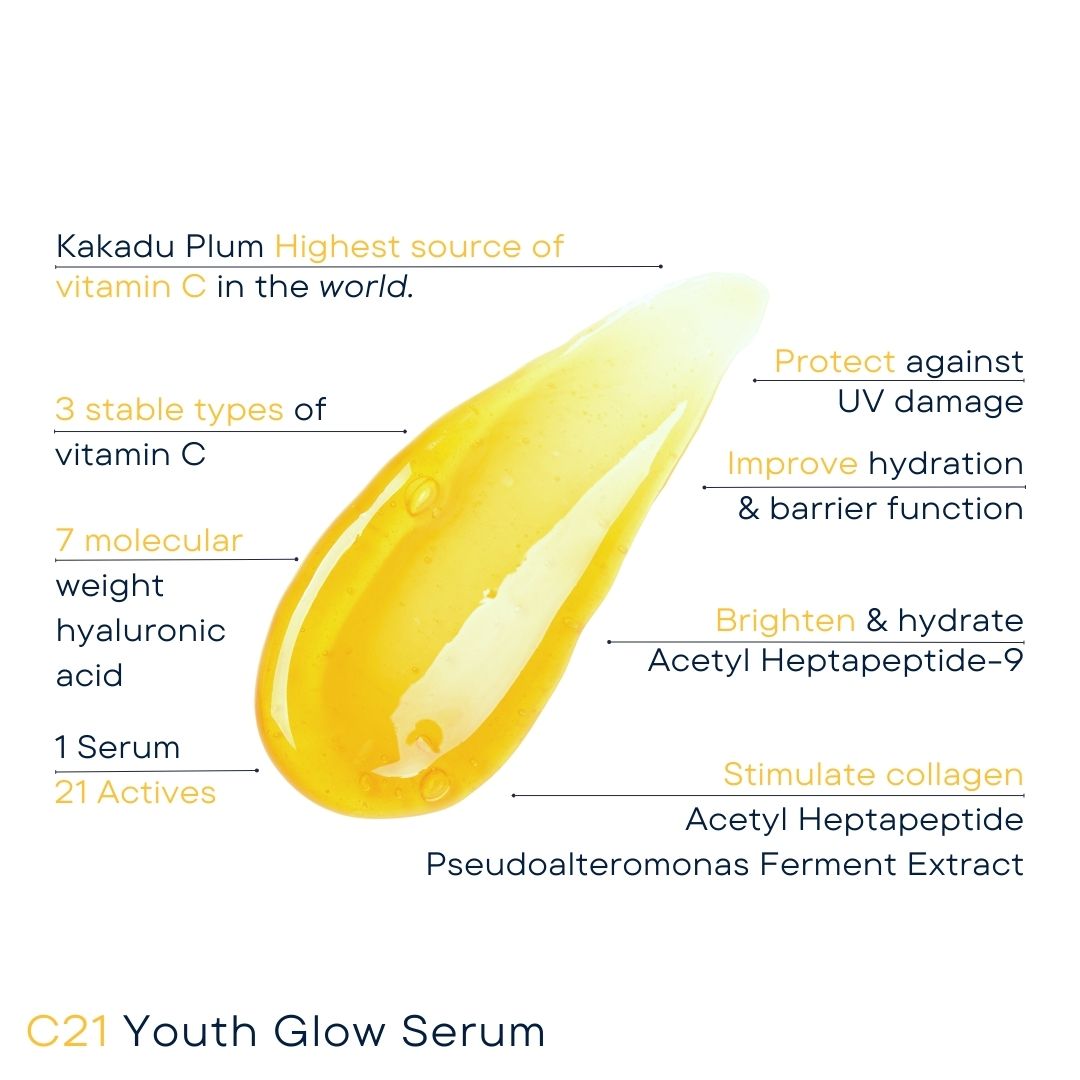 Kakadu Plum Highest source of vitamin C in the world.

3 stable types of vitamin C

7 molecular weight hyaluronic acid

1 Serum
21 Actives

Protect against UV damage

Improve hydration & barrier function

Brighten & hydrate
Acetyl Heptapeptide-9

Stimulate collagen
Acetyl Heptapeptide
Pseudoalteromonas Ferment Extract

C21 Youth Glow Serum